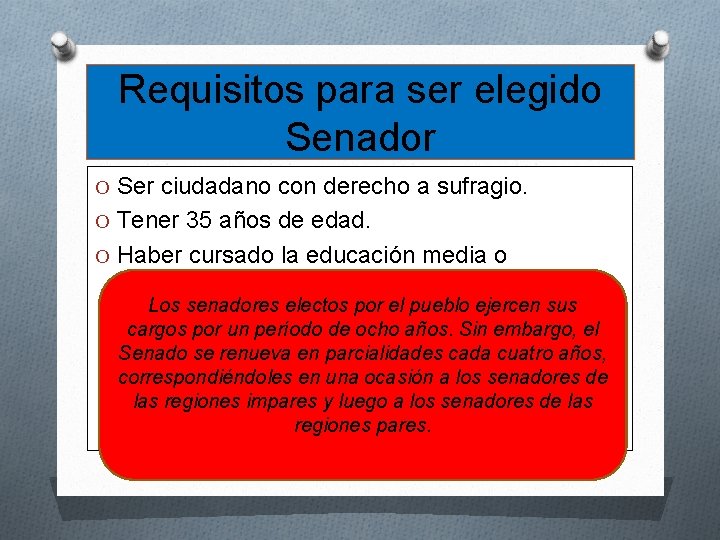 Requisitos para ser elegido Senador

O Ser ciudadano con derecho a sufragio.
O Tener 35 años de edad.
O Haber cursado la educación media o

Los senadores electos por el pueblo ejercen sus cargos por un período de ocho años. Sin embargo, el Senado se renueva en parcialidades cada cuatro años, correspondiéndoles en una ocasión a los senadores de las regiones impares y luego a los senadores de las regiones pares.